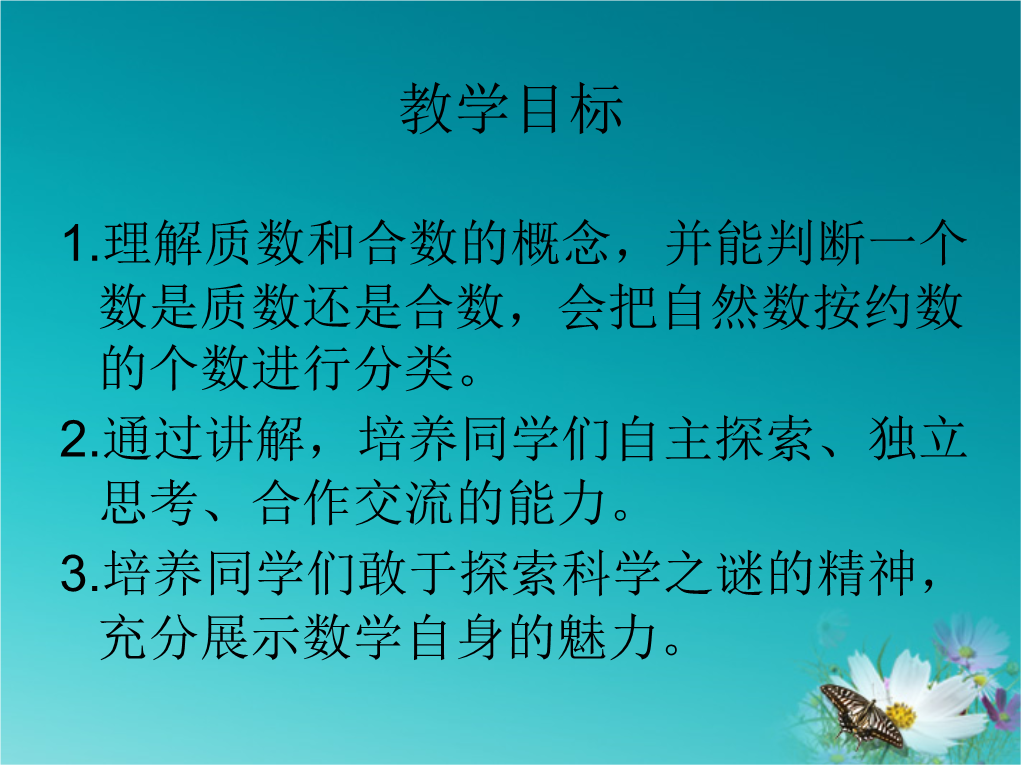 教学目标

1.理解质数和合数的概念，并能判断一个数是质数还是合数，会把自然数按约数的个数进行分类。

2.通过讲解，培养同学们自主探索、独立思考、合作交流的能力。

3.培养同学们敢于探索科学之谜的精神，充分展示数学自身的魅力。